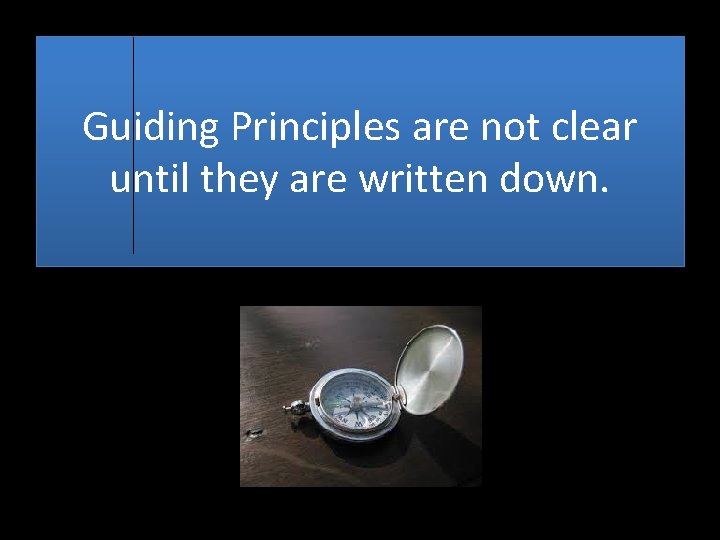 Guiding Principles are not clear until they are written down.